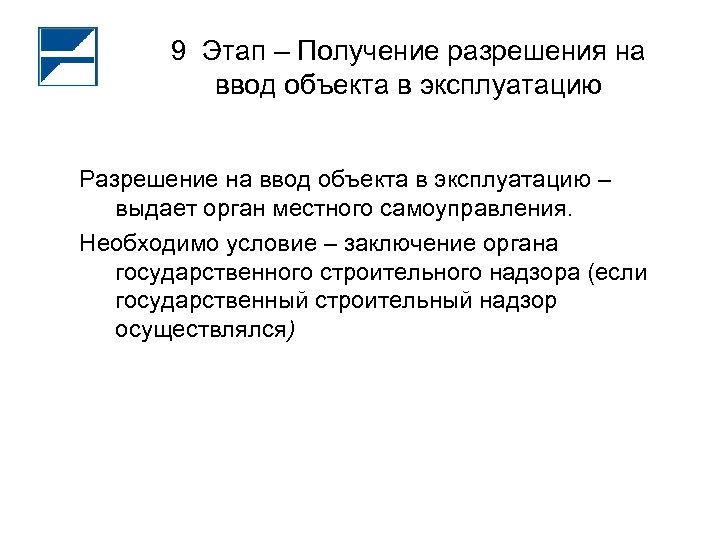 9 Этап – Получение разрешения на ввод объекта в эксплуатацию

Разрешение на ввод объекта в эксплуатацию – выдает орган местного самоуправления.

Необходимо условие – заключение органа государственного строительного надзора (если государственный строительный надзор осуществлялся)